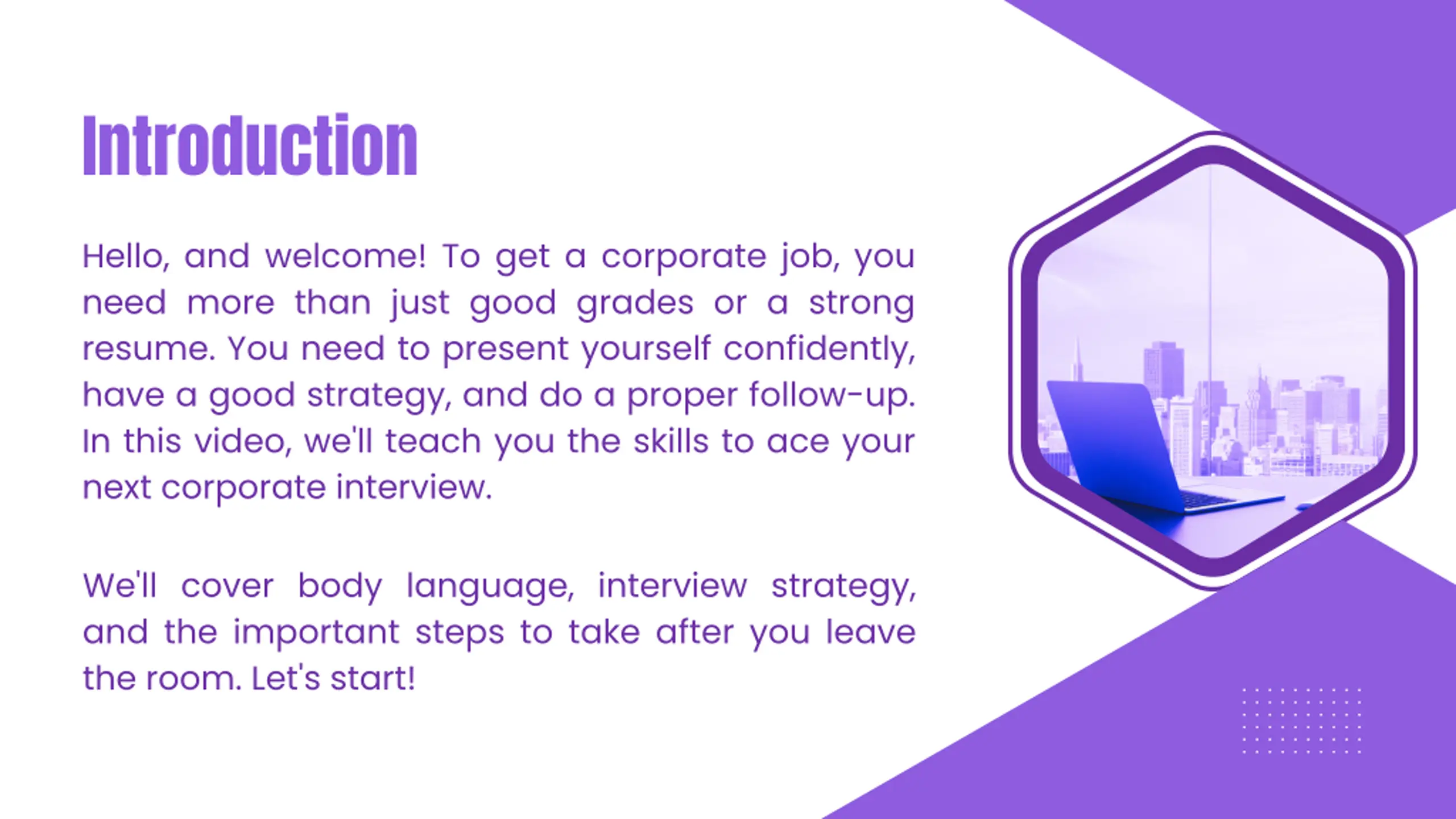 Introduction

Hello, and welcome! To get a corporate job, you need more than just good grades or a strong resume. You need to present yourself confidently, have a good strategy, and do a proper follow-up. In this video, we'll teach you the skills to ace your next corporate interview.

We'll cover body language, interview strategy, and the important steps to take after you leave the room. Let's start!